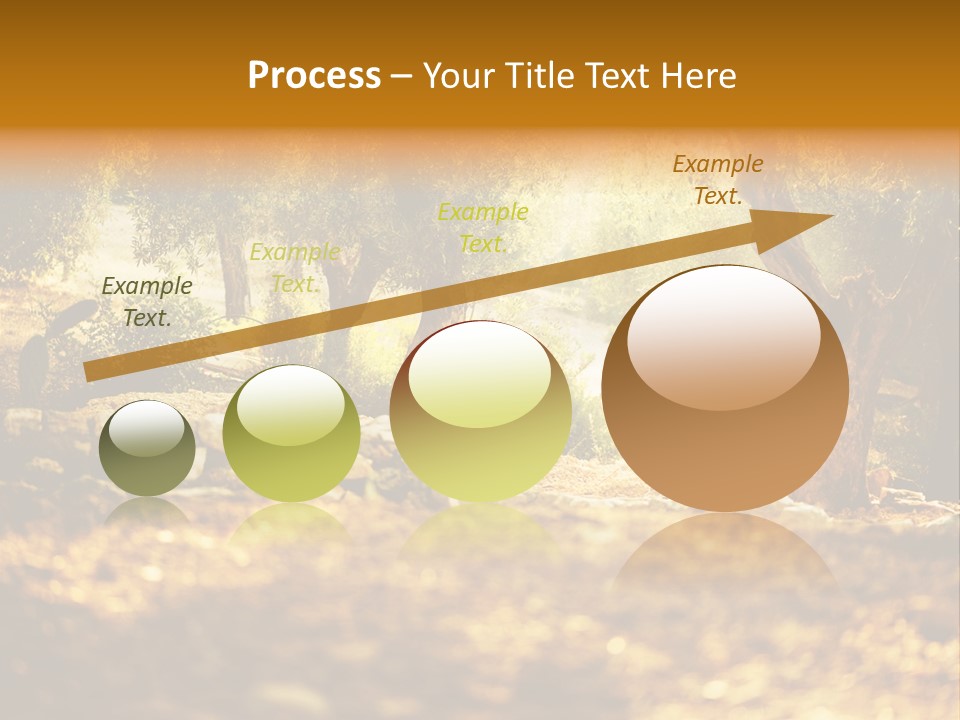 Process – Your Title Text Here

Example Text.

Example Text.

Example Text.

Example Text.